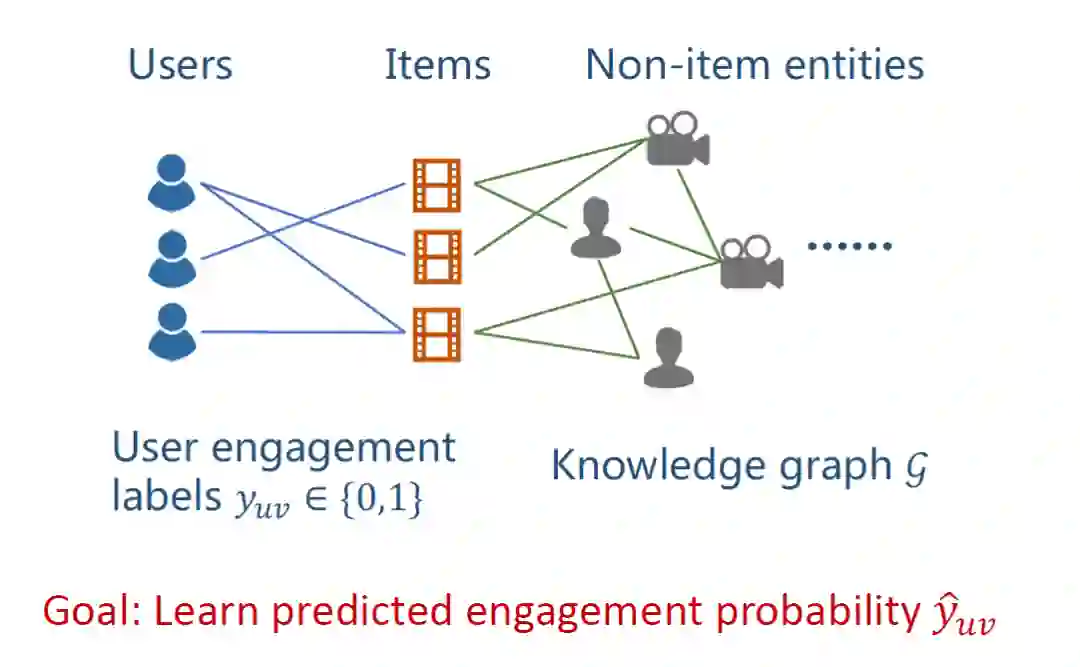 Users Items Non-item entities

......

User engagement labels $y_{uv} \in \{0,1\}$

Knowledge graph $\mathcal{G}$

Goal: Learn predicted engagement probability $\hat{y}_{uv}$